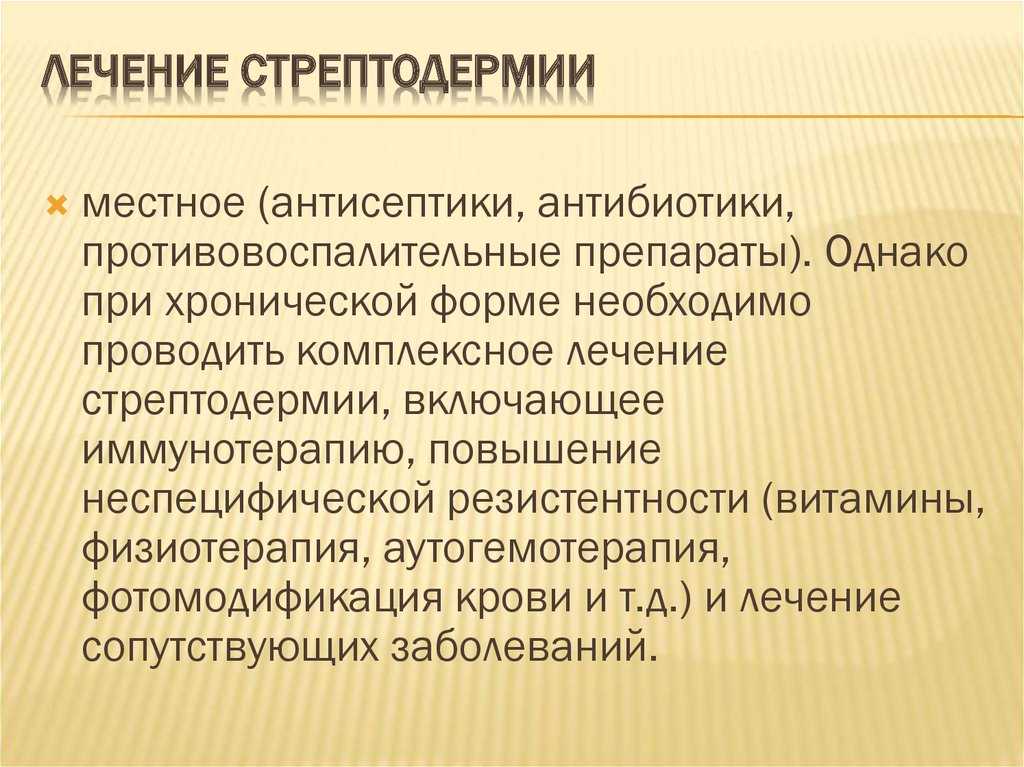 ЛЕЧЕНИЕ СТРЕПТОДЕРМИИ

местное (антисептики, антибиотики, противовоспалительные препараты). Однако при хронической форме необходимо проводить комплексное лечение стрептодермии, включающее иммунотерапию, повышение неспецифической резистентности (витамины, физиотерапия, аутогемотерапия, фотомодификация крови и т.д.) и лечение сопутствующих заболеваний.